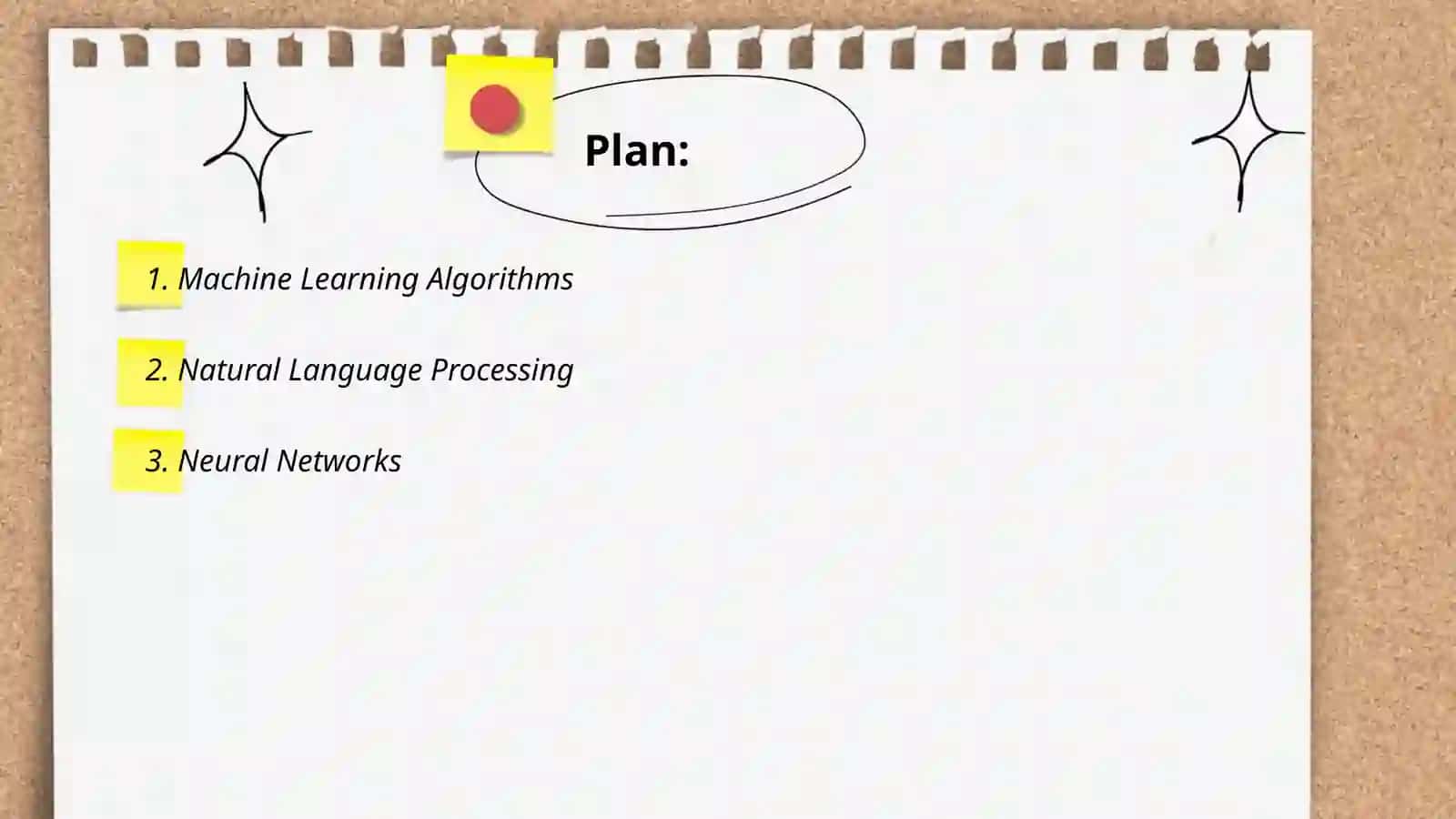 Plan:

1. Machine Learning Algorithms

2. Natural Language Processing

3. Neural Networks